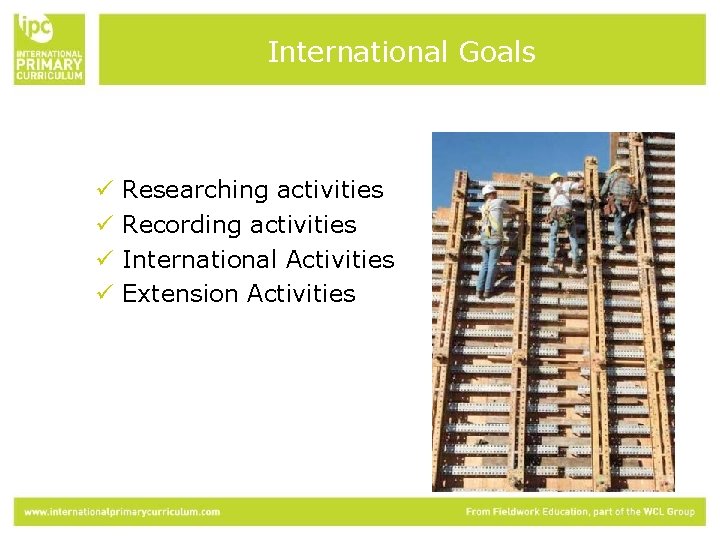 ipc
INTERNATIONAL
PRIMARY
CURRICULUM

International Goals

✓ Researching activities
✓ Recording activities
✓ International Activities
✓ Extension Activities

www.internationalprimarycurriculum.com

From Fieldwork Education, part of the WCL Group